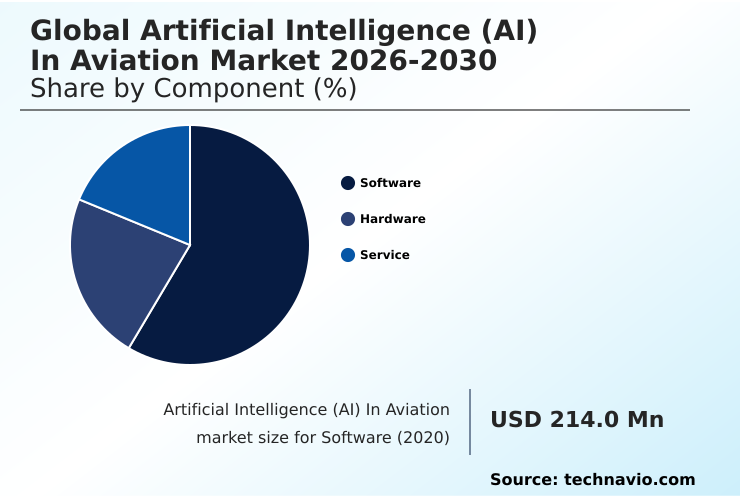 Global Artificial Intelligence (AI) In Aviation Market 2026-2030
Share by Component (%)

Software
Hardware
Service

Artificial Intelligence (AI) In Aviation market size for Software (2020)

USD 214.0 Mn

Source: technavio.com